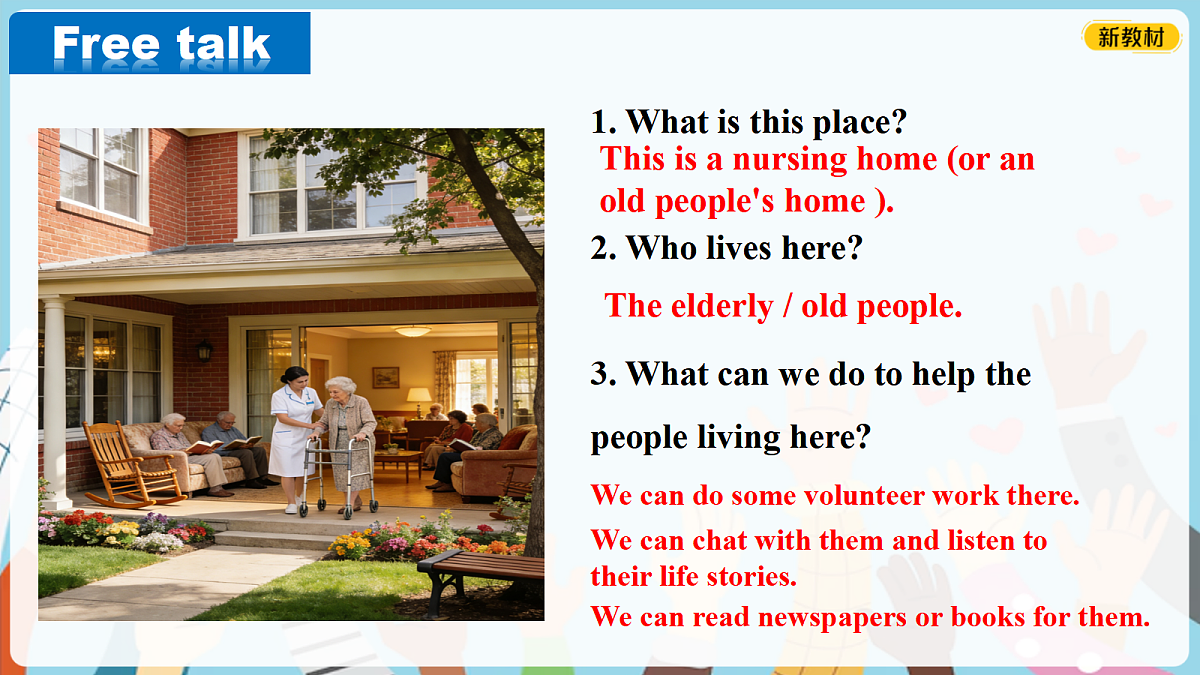 Free talk

新教材

1. What is this place?

This is a nursing home (or an old people's home ).

2. Who lives here?

The elderly / old people.

3. What can we do to help the people living here?

We can do some volunteer work there.

We can chat with them and listen to their life stories.

We can read newspapers or books for them.